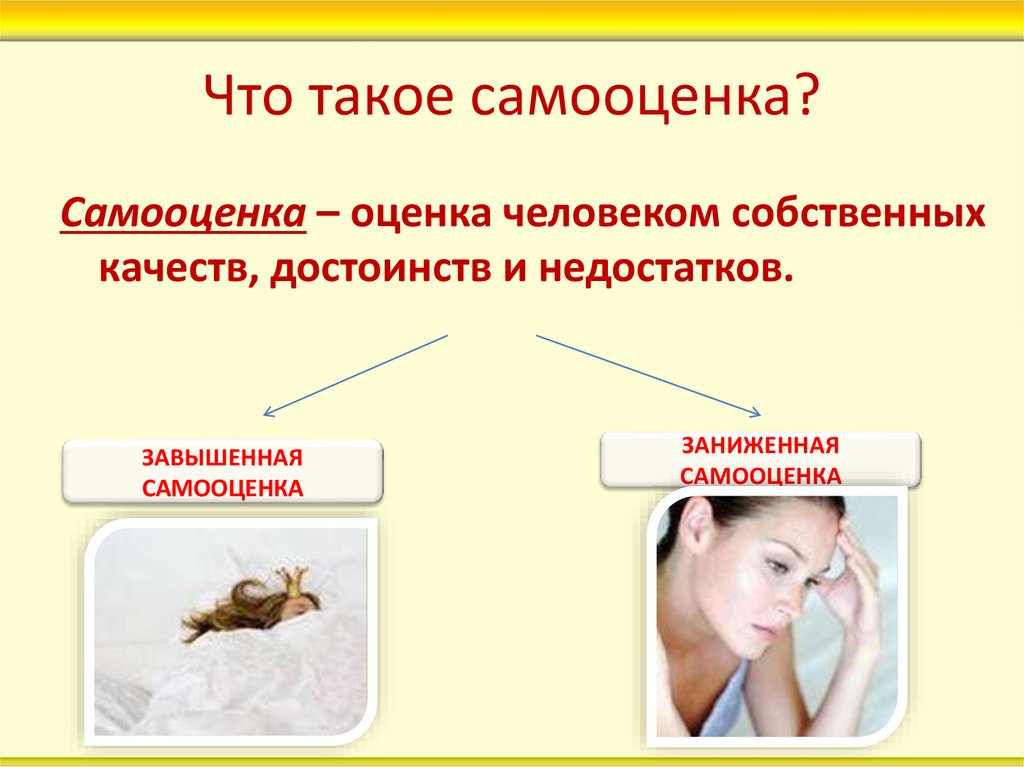 Что такое самооценка?

Самооценка – оценка человеком собственных качеств, достоинств и недостатков.

ЗАВЫШЕННАЯ САМООЦЕНКА

ЗАНИЖЕННАЯ САМООЦЕНКА